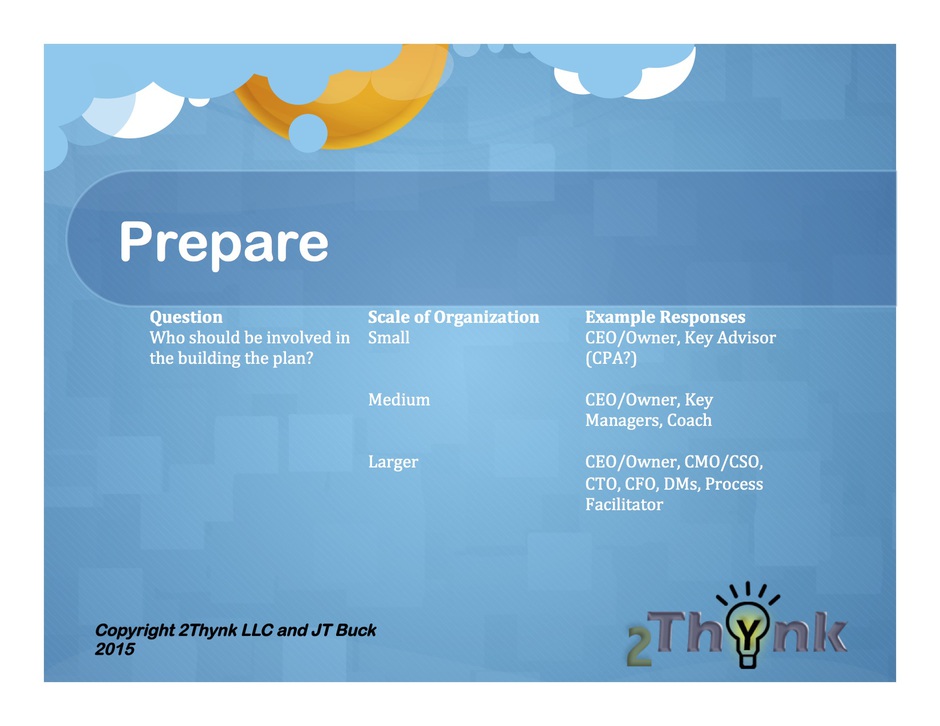 Prepare

| Question | Scale of Organization | Example Responses |
|---|---|---|
| Who should be involved in the building the plan? | Small | CEO/Owner, Key Advisor (CPA?) |
| | Medium | CEO/Owner, Key Managers, Coach |
| | Larger | CEO/Owner, CMO/CSO, CTO, CFO, DMs, Process Facilitator |

Copyright 2Thynk LLC and JT Buck 2015

2Thynk